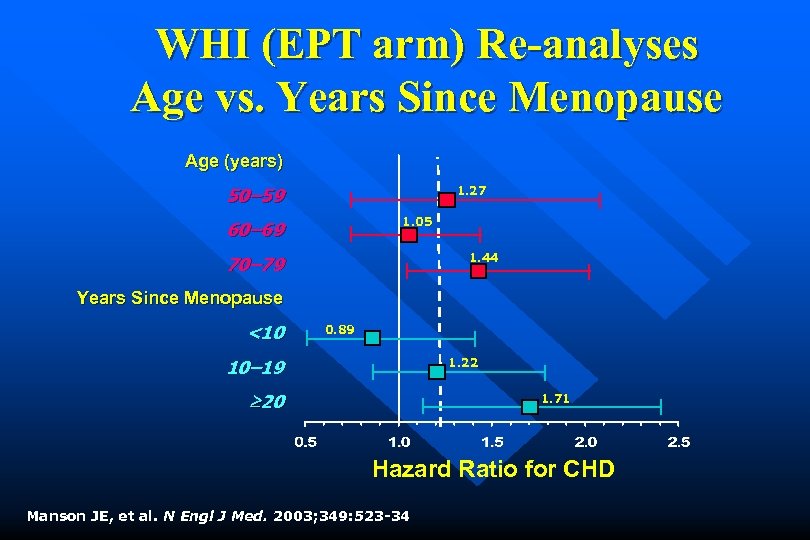 WHI (EPT arm) Re-analyses
Age vs. Years Since Menopause

Age (years)
50–59
1.27
60–69
1.05
70–79
1.44
Years Since Menopause
<10
0.89
10–19
1.22
≥20
1.71

0.5
1.0
1.5
2.0
2.5
Hazard Ratio for CHD

Manson JE, et al. N Engl J Med. 2003;349:523-34